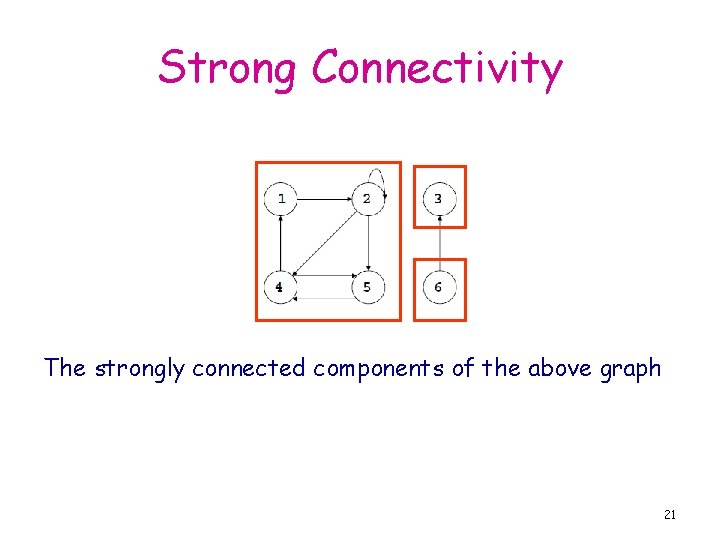 Strong Connectivity

1
2
3
4
5
6

The strongly connected components of the above graph

21